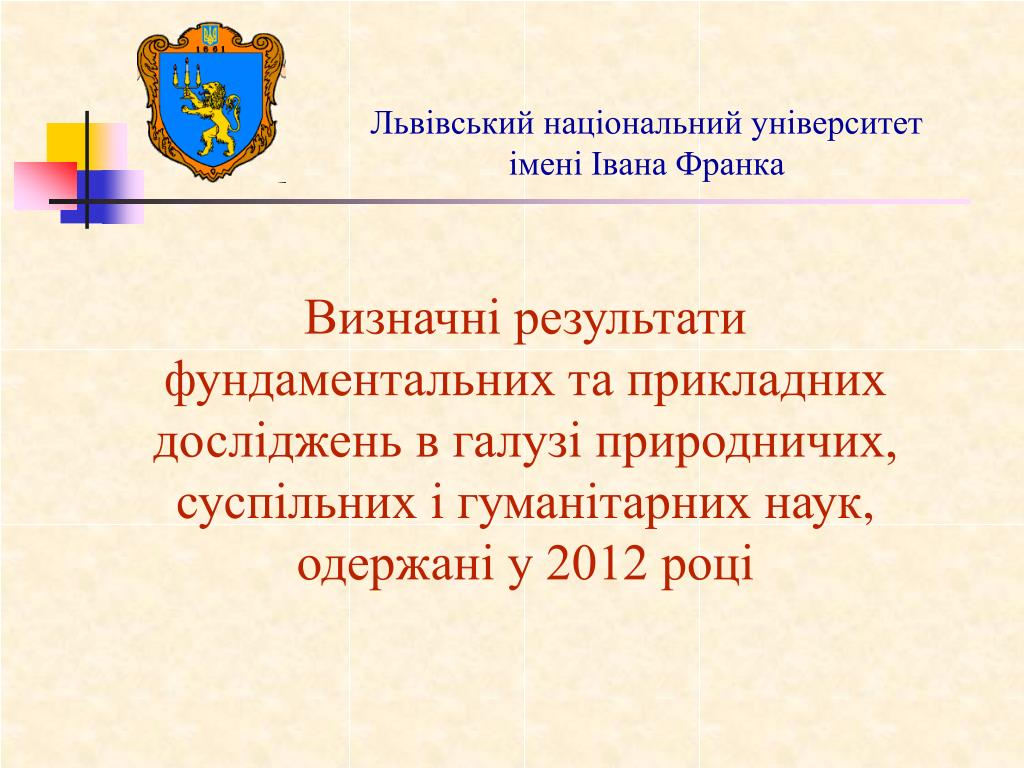 1661

Львівський національний університет імені Івана Франка

Визначні результати фундаментальних та прикладних досліджень в галузі природничих, суспільних і гуманітарних наук, одержані у 2012 році